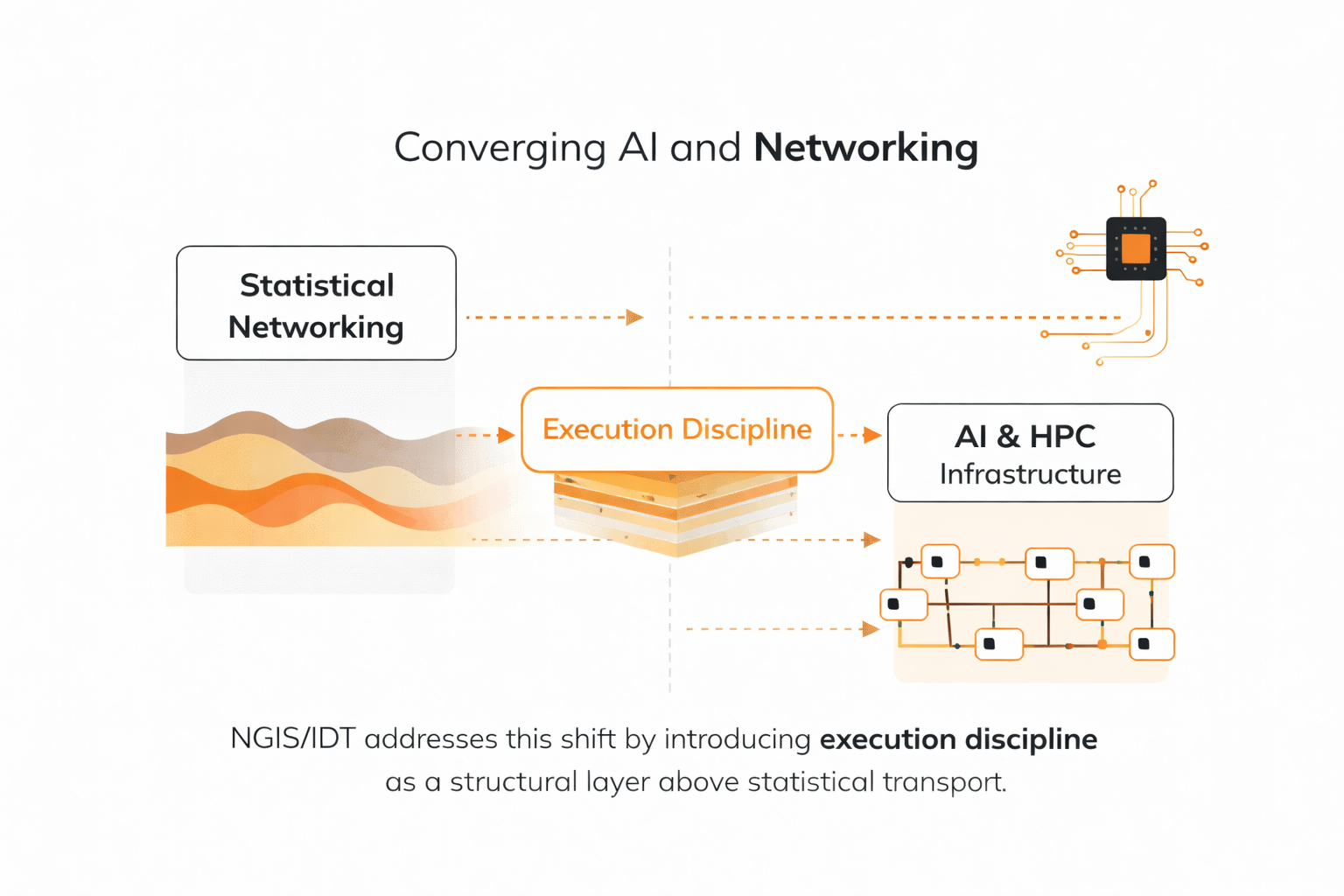 Converging AI and Networking

Statistical Networking

Execution Discipline

AI & HPC Infrastructure

NGIS/IDT addresses this shift by introducing execution discipline as a structural layer above statistical transport.